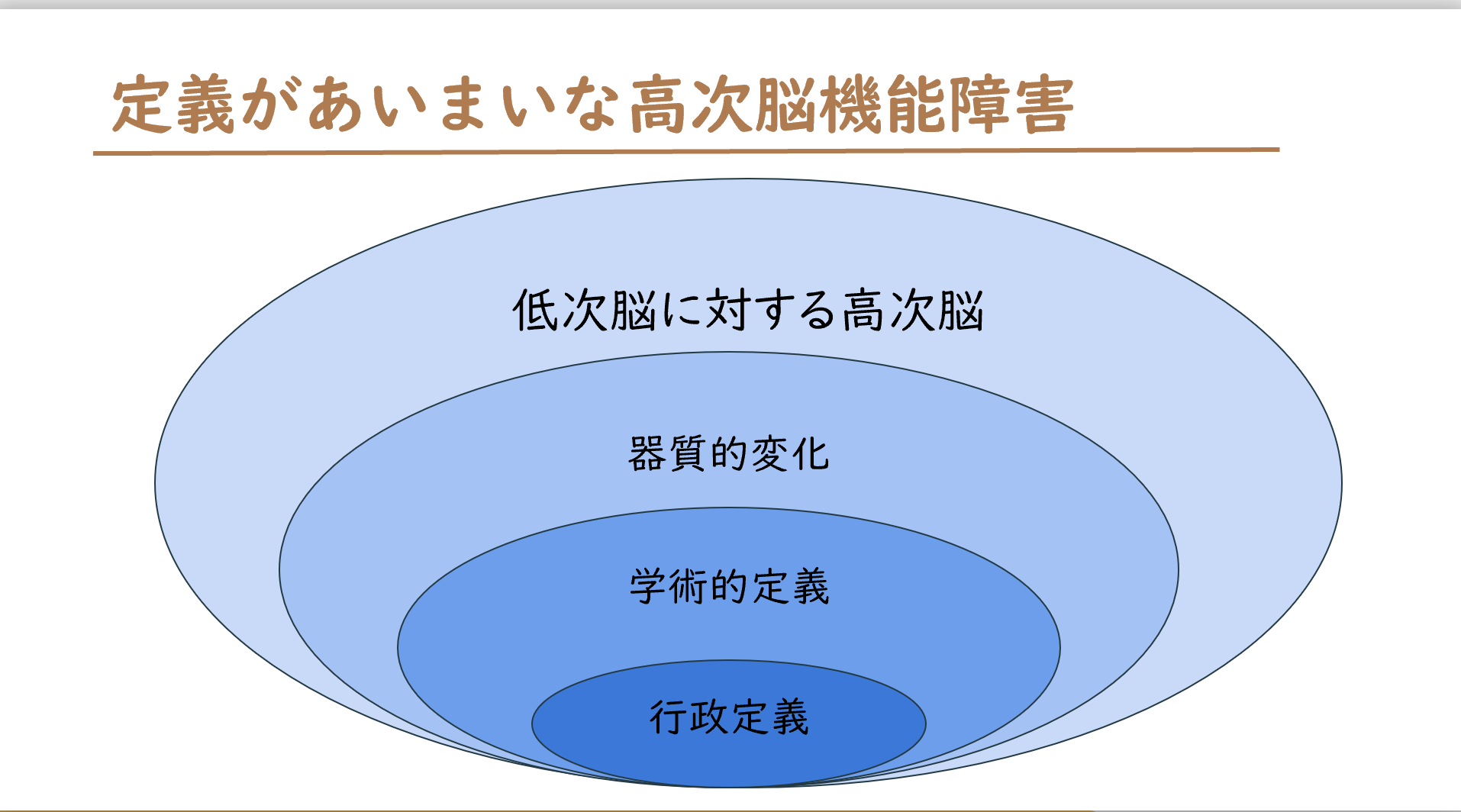 定義があいまいな高次脳機能障害

低次脳に対する高次脳

器質的変化

学術的定義

行政定義